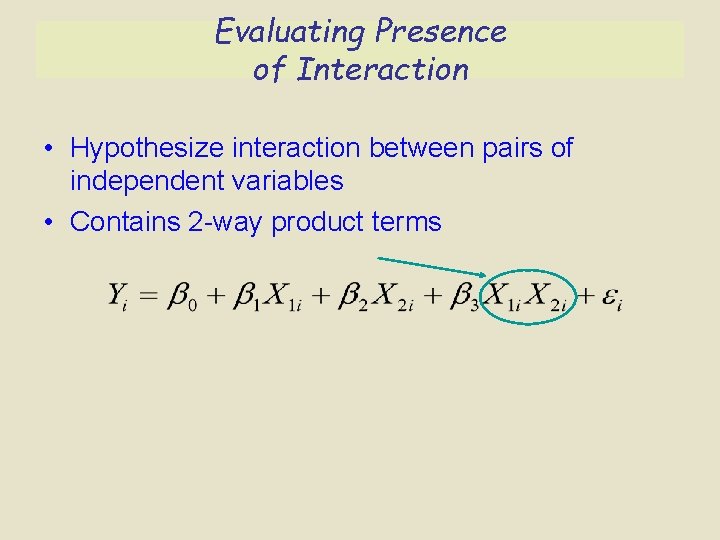 Evaluating Presence of Interaction

• Hypothesize interaction between pairs of independent variables

• Contains 2-way product terms

$Y_i = \beta_0 + \beta_1 X_{1i} + \beta_2 X_{2i} + \beta_3 X_{1i} X_{2i} + \varepsilon_i$